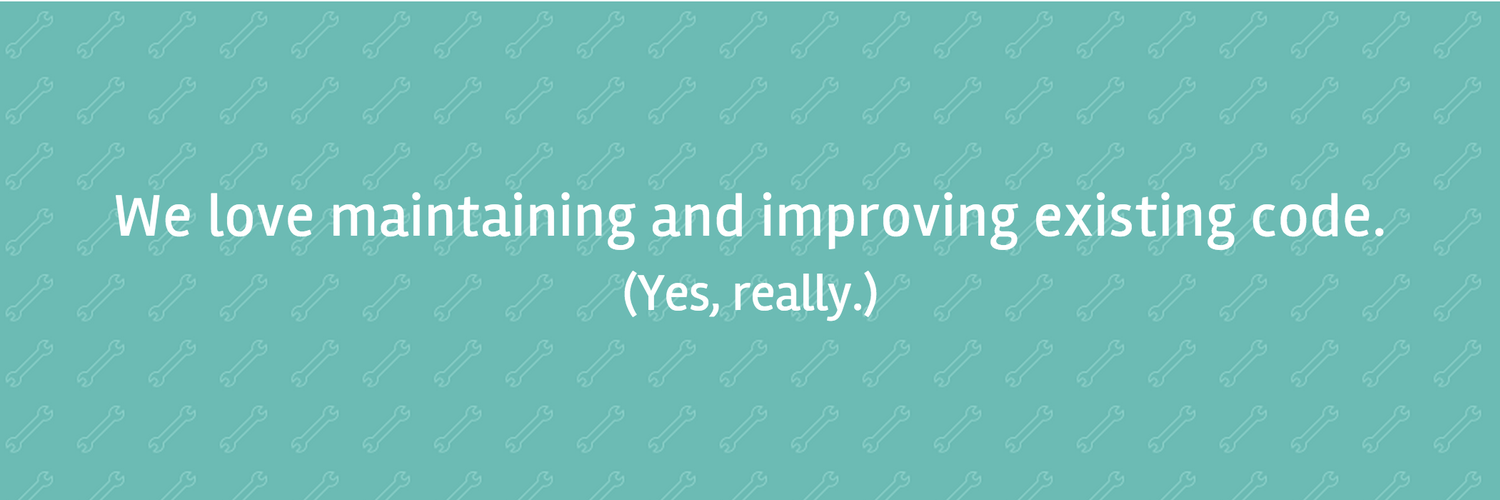 We love maintaining and improving existing code.
(Yes, really.)